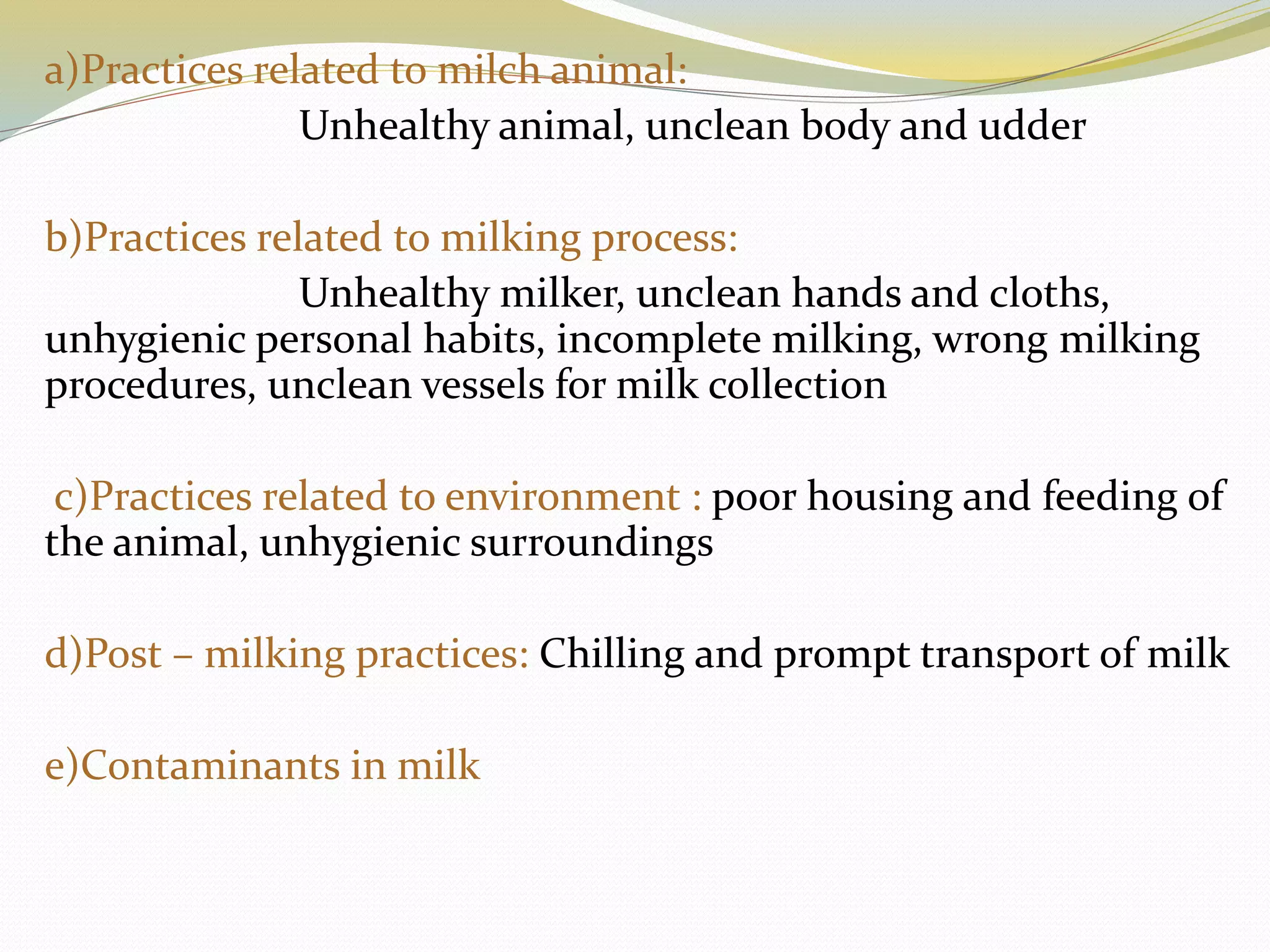 a)Practices related to milch animal:

Unhealthy animal, unclean body and udder

b)Practices related to milking process:

Unhealthy milker, unclean hands and cloths, unhygienic personal habits, incomplete milking, wrong milking procedures, unclean vessels for milk collection

c)Practices related to environment : poor housing and feeding of the animal, unhygienic surroundings

d)Post – milking practices: Chilling and prompt transport of milk

e)Contaminants in milk